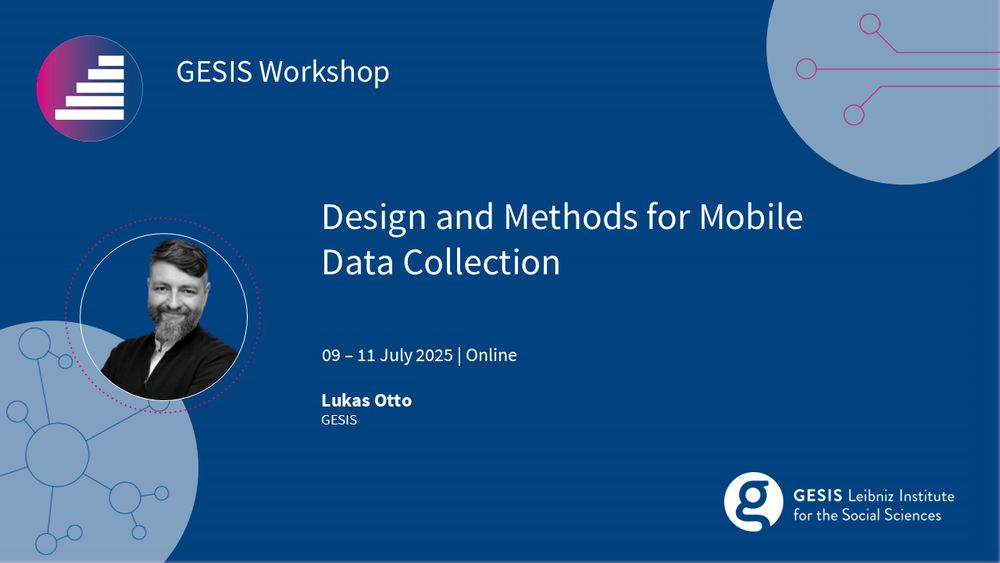 GESIS Workshop

Design and Methods for Mobile Data Collection

09 – 11 July 2025 | Online

Lukas Otto
GESIS

GESIS Leibniz Institute for the Social Sciences